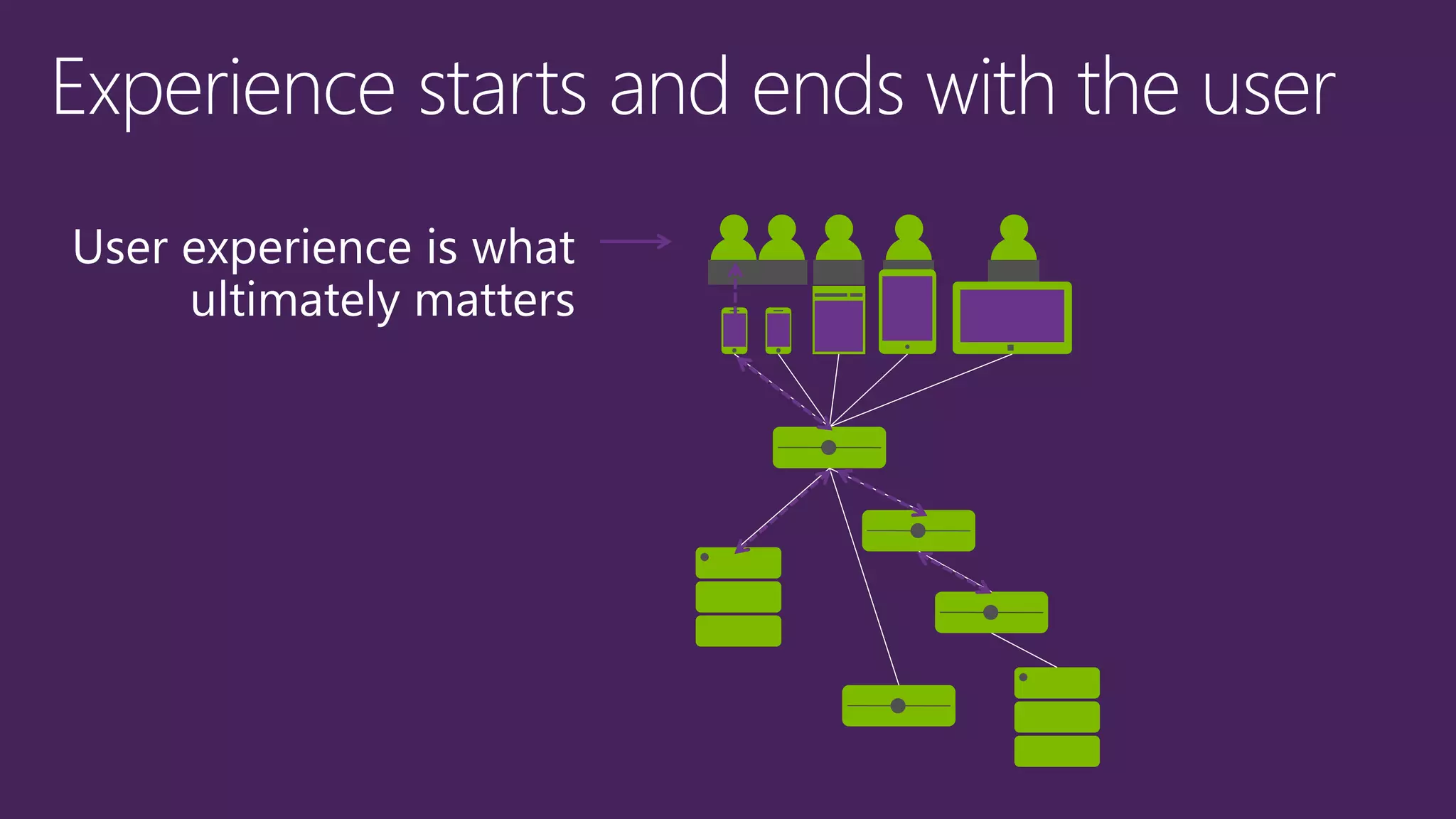 Experience starts and ends with the user

User experience is what ultimately matters